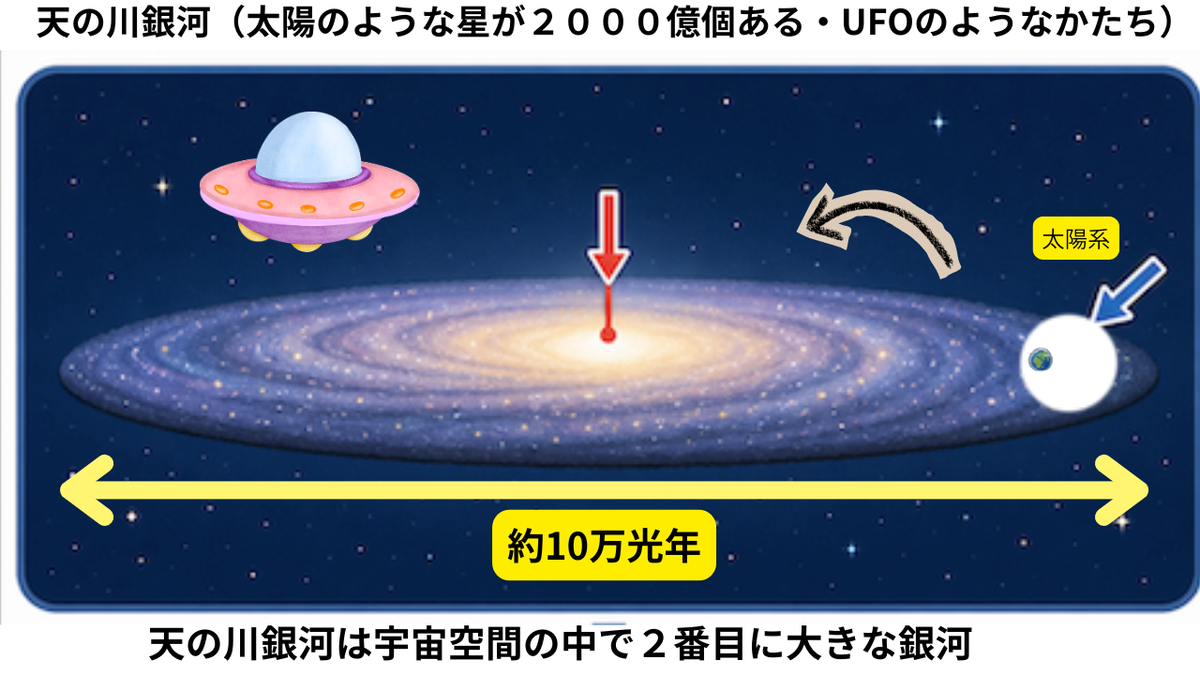 天の川銀河（太陽のような星が２０００億個ある・UFOのようなかたち）

太陽系

約10万光年

天の川銀河は宇宙空間の中で２番目に大きな銀河